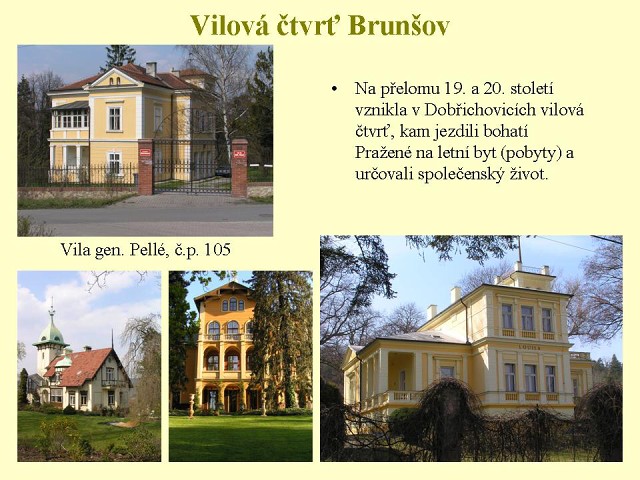 Vilová čtvrť Brunšov

• Na přelomu 19. a 20. století vznikla v Dobřichovicích vilová čtvrť, kam jezdili bohatí Pražené na letní byt (pobyty) a určovali společenský život.

Vila gen. Pellé, č.p. 105

LOUISA